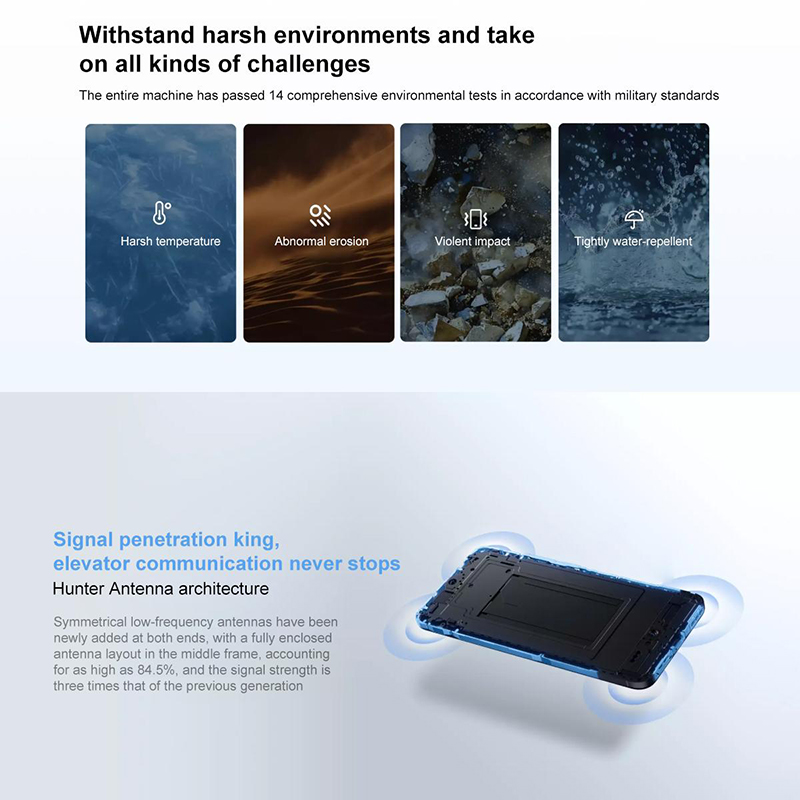 Withstand harsh environments and take on all kinds of challenges

The entire machine has passed 14 comprehensive environmental tests in accordance with military standards

Harsh temperature

Abnormal erosion

Violent impact

Tightly water-repellent

Signal penetration king, elevator communication never stops

Hunter Antenna architecture

Symmetrical low-frequency antennas have been newly added at both ends, with a fully enclosed antenna layout in the middle frame, accounting for as high as 84.5%, and the signal strength is three times that of the previous generation